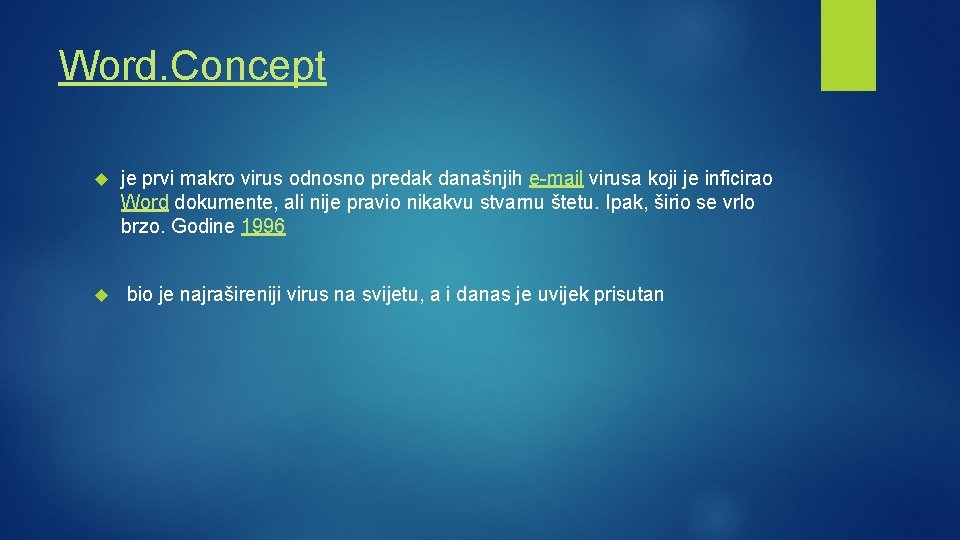 Word.Concept

je prvi makro virus odnosno predak današnjih e-mail virusa koji je inficirao Word dokumente, ali nije pravio nikakvu stvarnu štetu. Ipak, širio se vrlo brzo. Godine 1996

bio je najrašireniji virus na svijetu, a i danas je uvijek prisutan